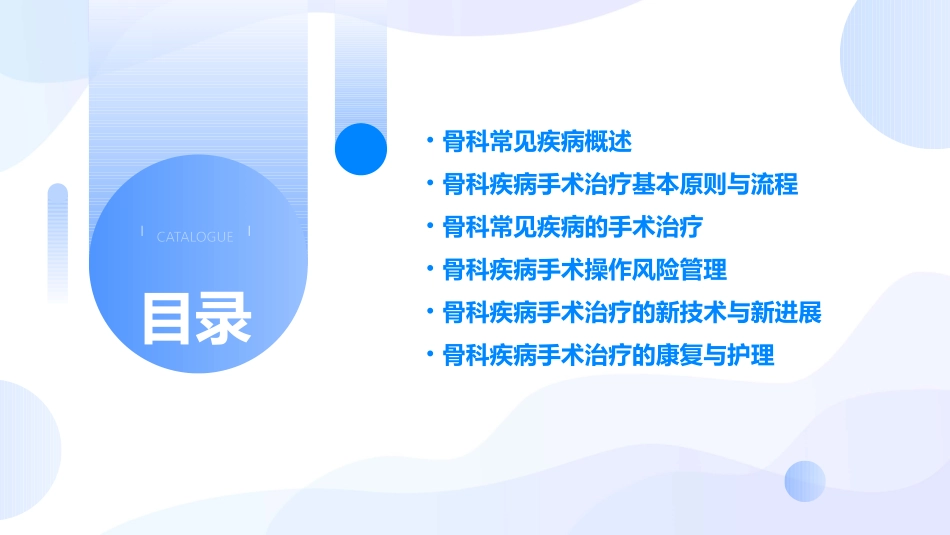 CATALOGUE

目录

• 骨科常见疾病概述
• 骨科疾病手术治疗基本原则与流程
• 骨科常见疾病的手术治疗
• 骨科疾病手术操作风险管理
• 骨科疾病手术治疗的新技术与新进展
• 骨科疾病手术治疗的康复与护理